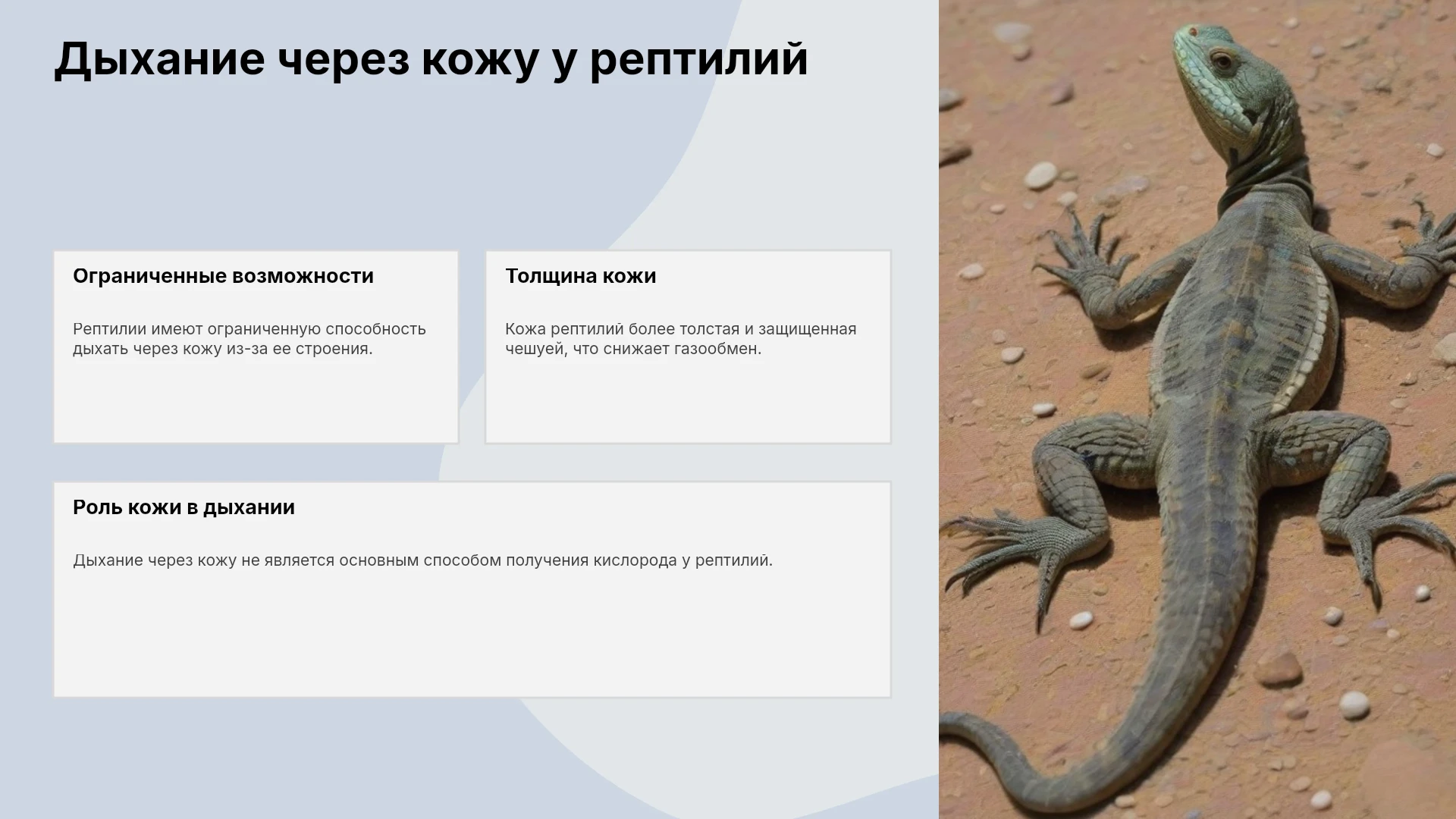 Дыхание через кожу у рептилий

Ограниченные возможности

Рептилии имеют ограниченную способность дыхать через кожу из-за ее строения.

Толщина кожи

Кожа рептилий более толстая и защищенная чешуей, что снижает газообмен.

Роль кожи в дыхании

Дыхание через кожу не является основным способом получения кислорода у рептилий.